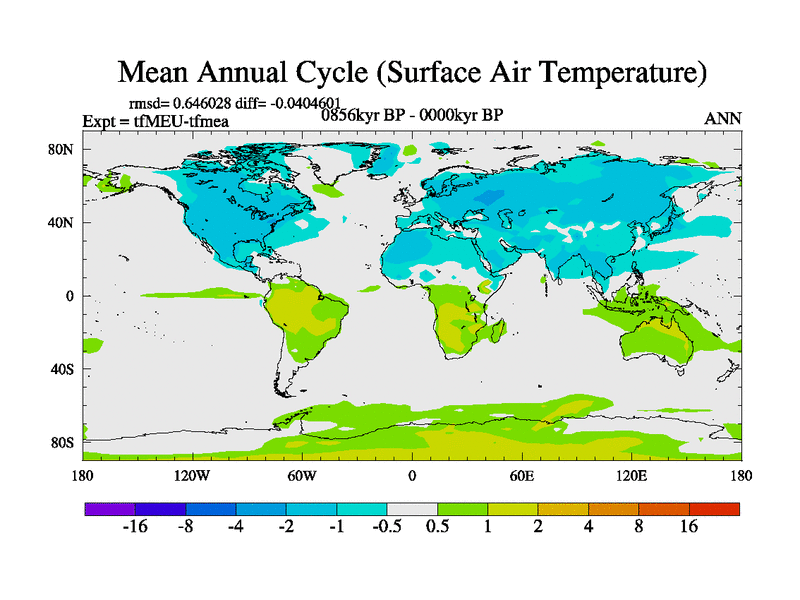 Mean Annual Cycle (Surface Air Temperature)

rmsd= 0.646028 diff= -0.0404601

Expt = tfMEU-tfmea

0856kyr BP - 0000kyr BP

ANN

80N

40N

0

40S

80S

180

120W

60W

0

60E

120E

180

-16 -8 -4 -2 -1 -0.5 0.5 1 2 4 8 16